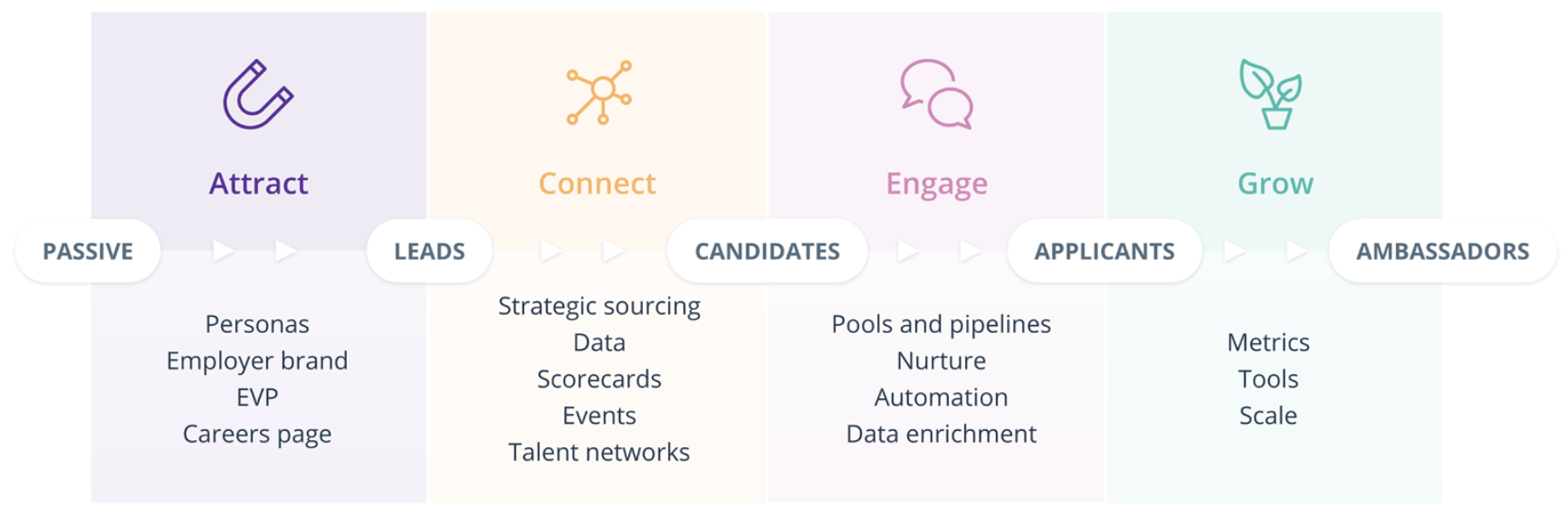 Attract

Connect

Engage

Grow

PASSIVE

LEADS

CANDIDATES

APPLICANTS

AMBASSADORS

Personas
Employer brand
EVP
Careers page

Strategic sourcing
Data
Scorecards
Events
Talent networks

Pools and pipelines
Nurture
Automation
Data enrichment

Metrics
Tools
Scale